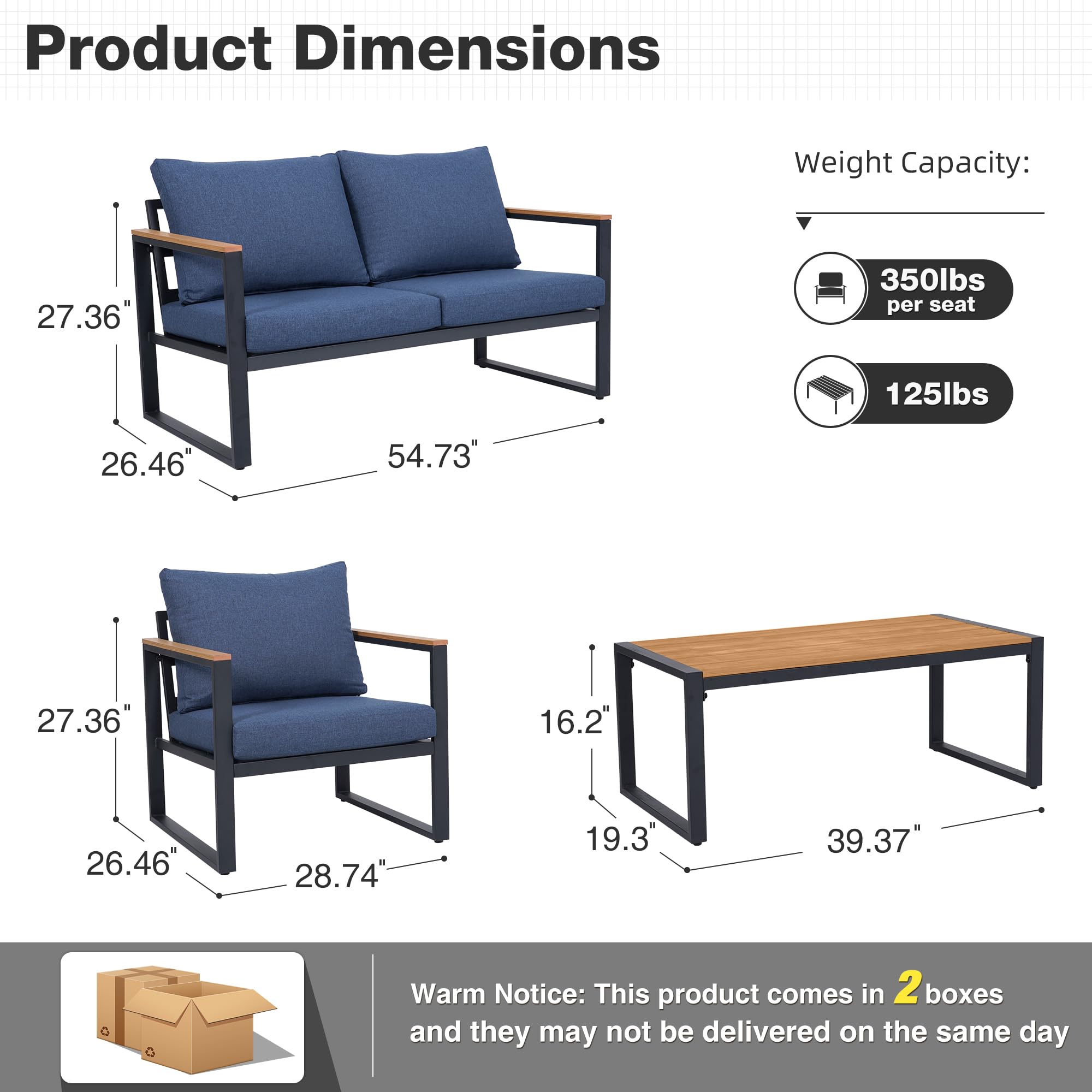 Product Dimensions

27.36"

26.46"

54.73"

Weight Capacity:

350lbs per seat

125lbs

27.36"

26.46"

28.74"

16.2"

19.3"

39.37"

Warm Notice: This product comes in 2 boxes and they may not be delivered on the same day